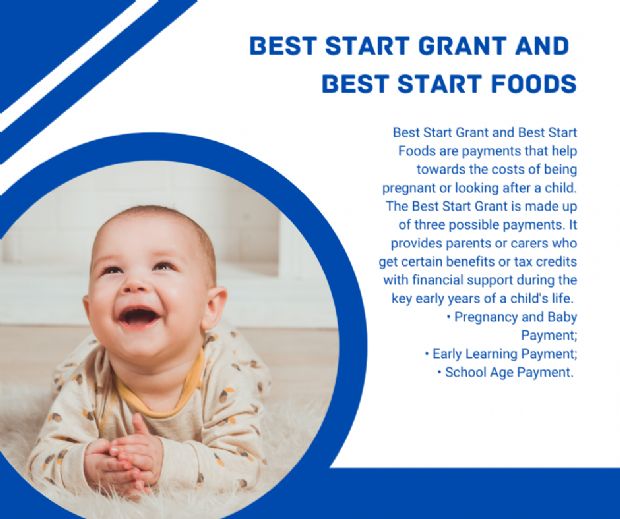 BEST START GRANT AND BEST START FOODS

Best Start Grant and Best Start Foods are payments that help towards the costs of being pregnant or looking after a child. The Best Start Grant is made up of three possible payments. It provides parents or carers who get certain benefits or tax credits with financial support during the key early years of a child's life.
• Pregnancy and Baby Payment;
• Early Learning Payment;
• School Age Payment.